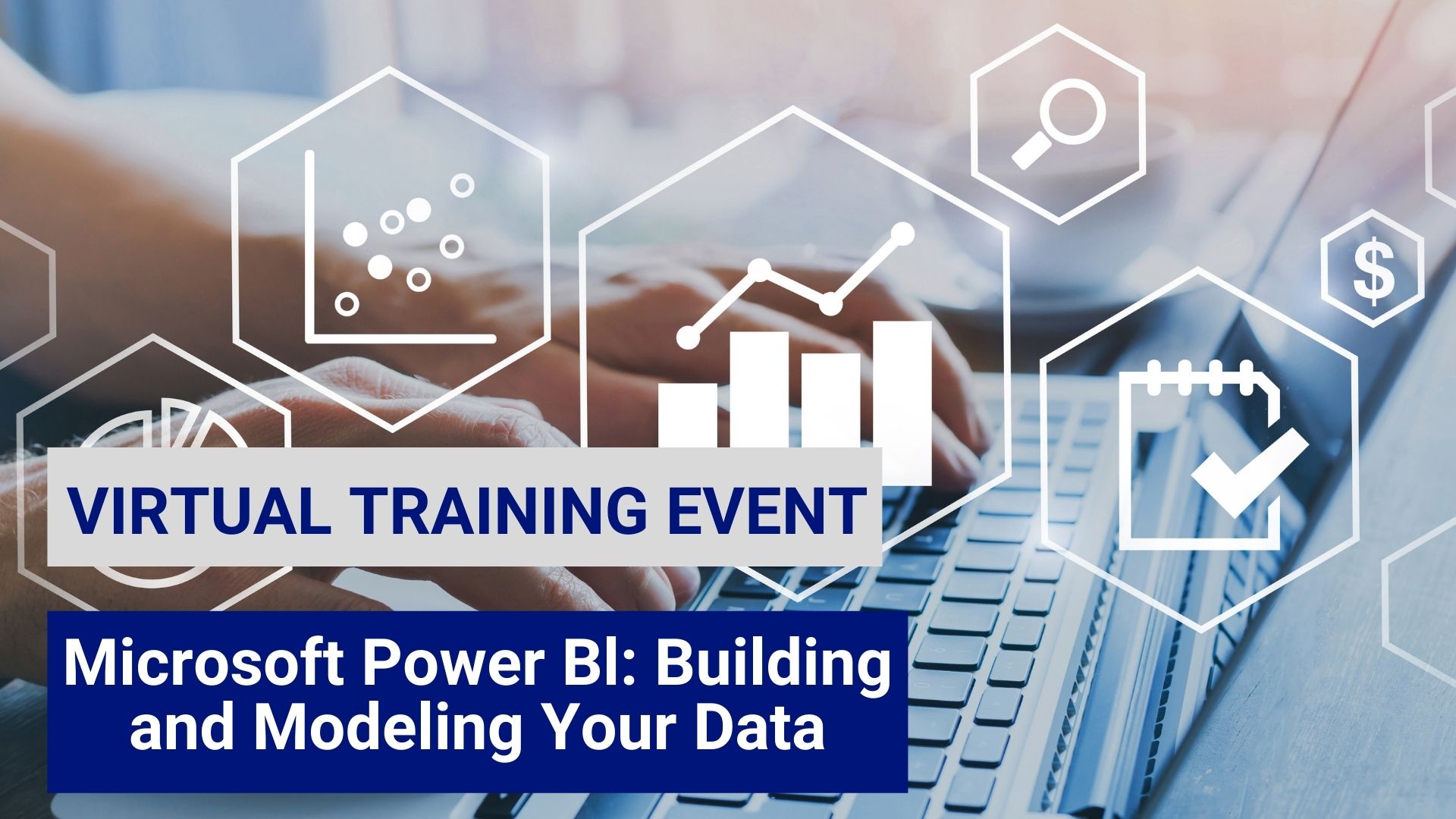 $

VIRTUAL TRAINING EVENT

Microsoft Power BI: Building and Modeling Your Data